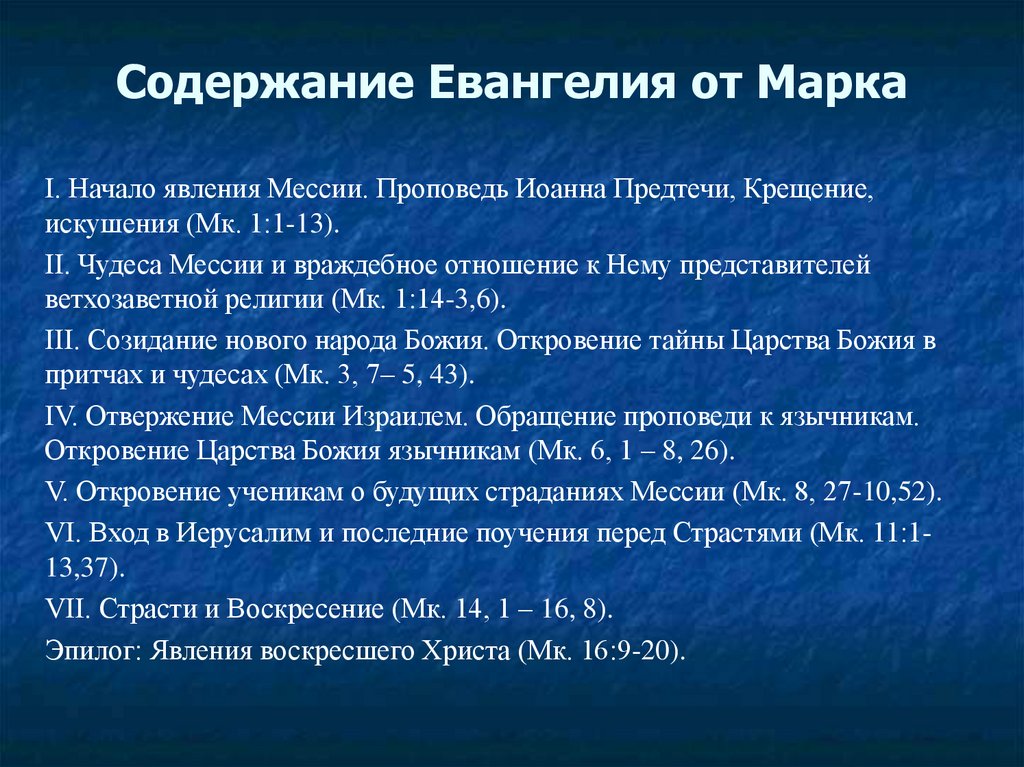 Содержание Евангелия от Марка

I. Начало явления Мессии. Проповедь Иоанна Предтечи, Крещение, искушения (Мк. 1:1-13).

II. Чудеса Мессии и враждебное отношение к Нему представителей ветхозаветной религии (Мк. 1:14-3,6).

III. Созидание нового народа Божия. Откровение тайны Царства Божия в притчах и чудесах (Мк. 3, 7– 5, 43).

IV. Отвержение Мессии Израилем. Обращение проповеди к язычникам. Откровение Царства Божия язычникам (Мк. 6, 1 – 8, 26).

V. Откровение ученикам о будущих страданиях Мессии (Мк. 8, 27-10,52).

VI. Вход в Иерусалим и последние поучения перед Страстями (Мк. 11:1-13,37).

VII. Страсти и Воскресение (Мк. 14, 1 – 16, 8).

Эпилог: Явления воскресшего Христа (Мк. 16:9-20).